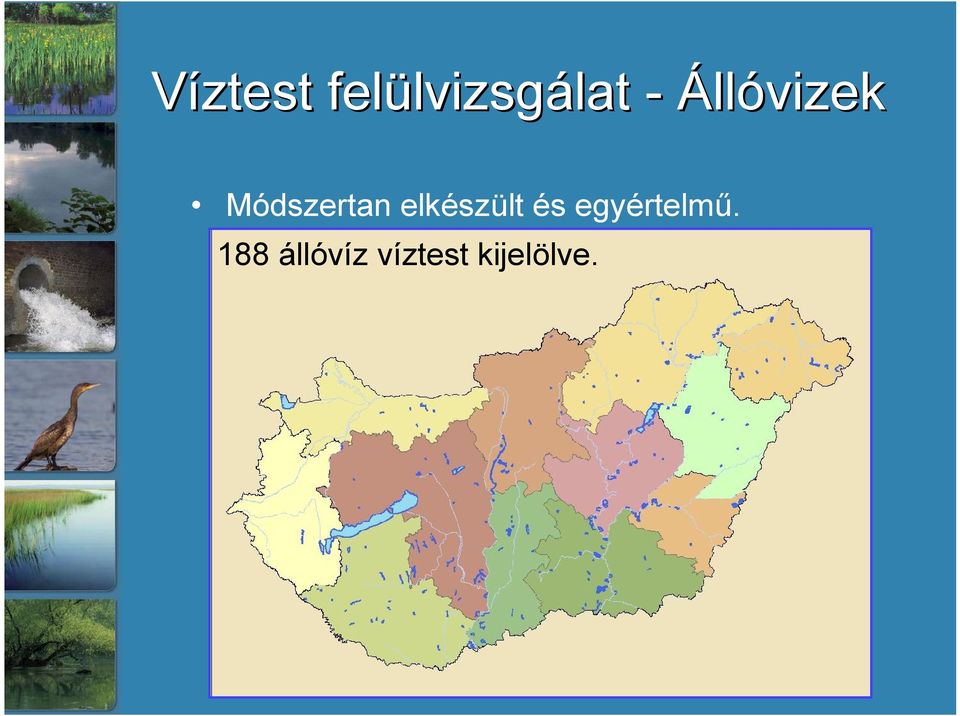 Víztest felülvizsgálat - Állóvizek

• Módszertan elkészült és egyértelmű.

188 állóvíz víztest kijelölve.